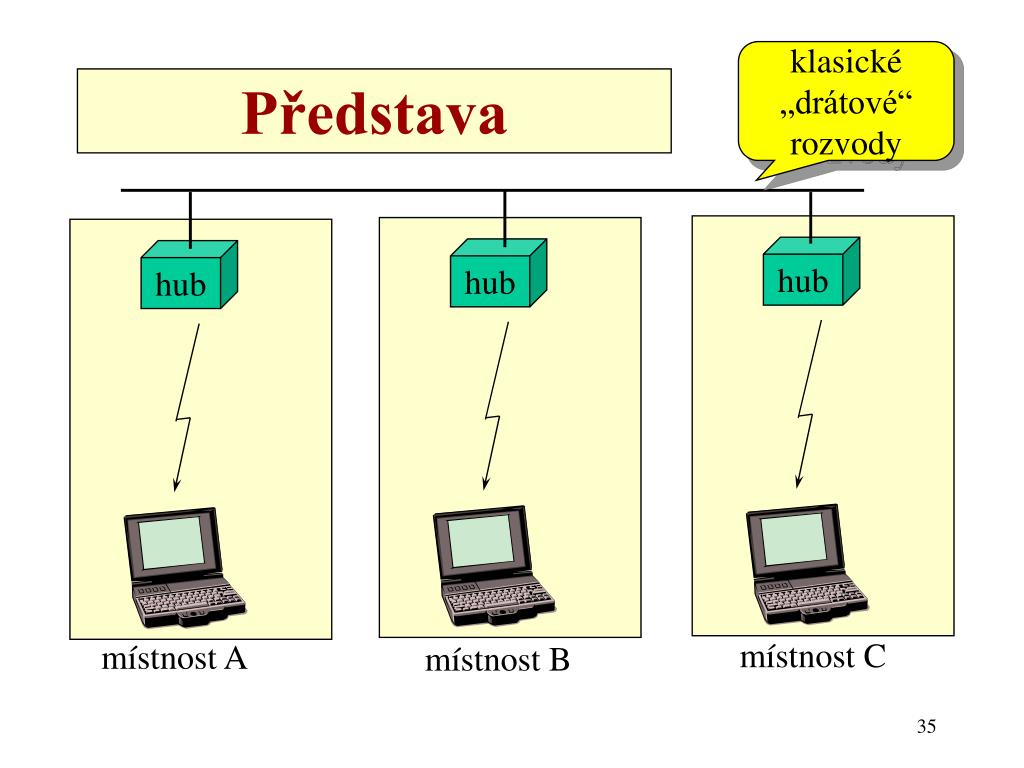 Představa

klasické „drátové“ rozvody

hub

hub

hub

místnost A

místnost B

místnost C

35